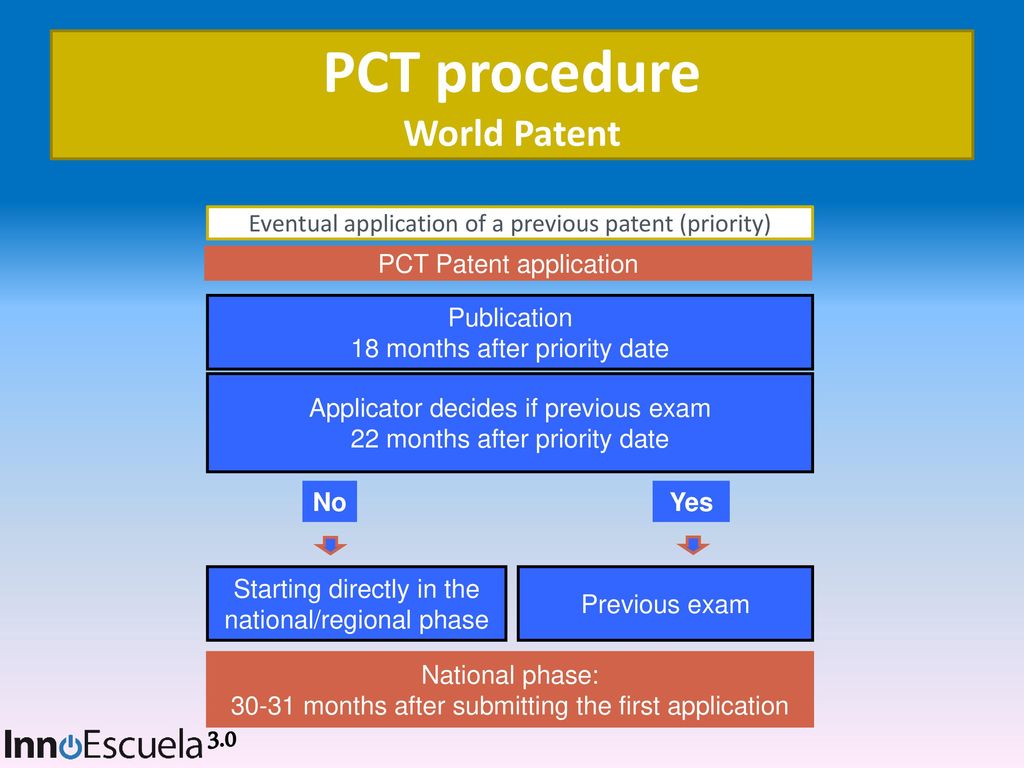 PCT procedure
World Patent

Eventual application of a previous patent (priority)

PCT Patent application

Publication
18 months after priority date

Applicator decides if previous exam
22 months after priority date

No

Yes

Starting directly in the national/regional phase

Previous exam

National phase:
30-31 months after submitting the first application

InnoEscuela 3.0